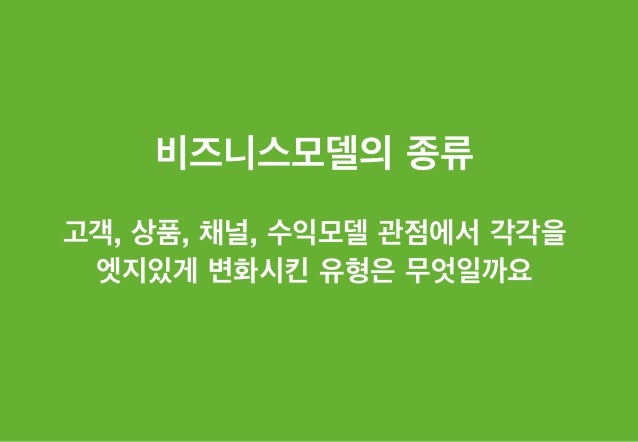 비즈니스모델의 종류

고객, 상품, 채널, 수익모델 관점에서 각각을 엣지있게 변화시킨 유형은 무엇일까요